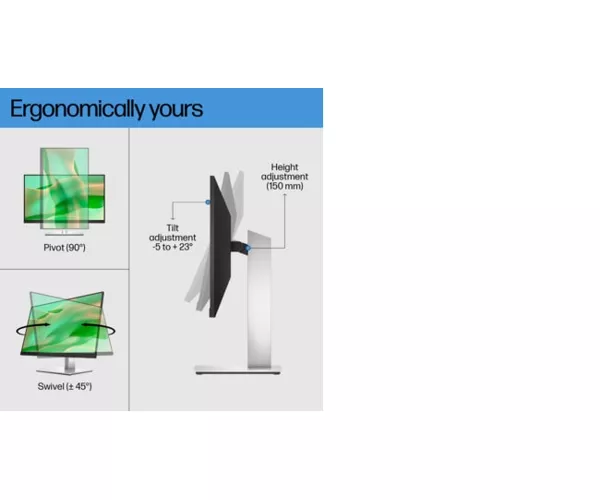 Ergonomically yours

Pivot (90°)

Swivel (± 45°)

Tilt adjustment -5 to + 23°

Height adjustment (150 mm)